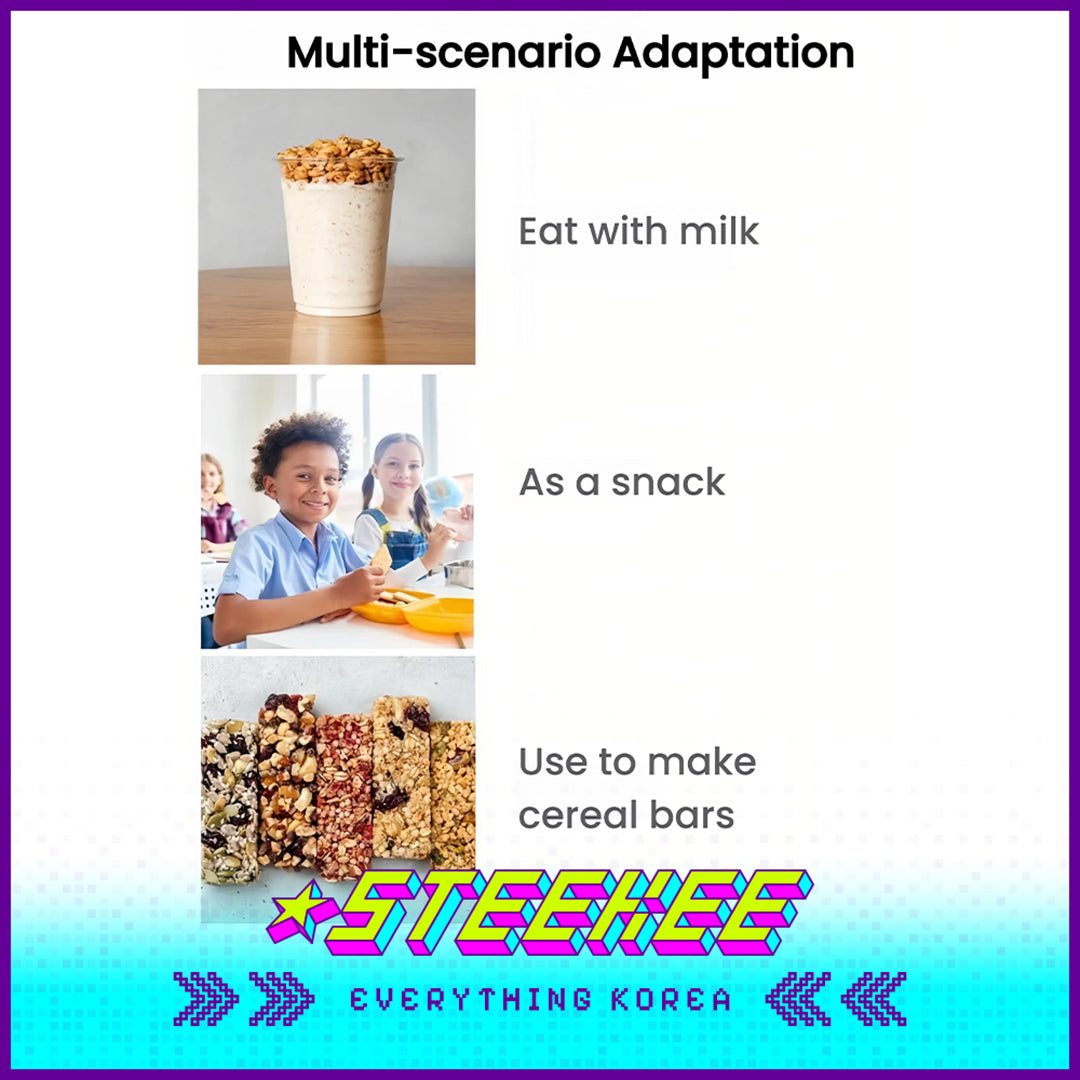 Multi-scenario Adaptation

Eat with milk

As a snack

Use to make cereal bars

STEEKEE

EVERYTHING KOREA